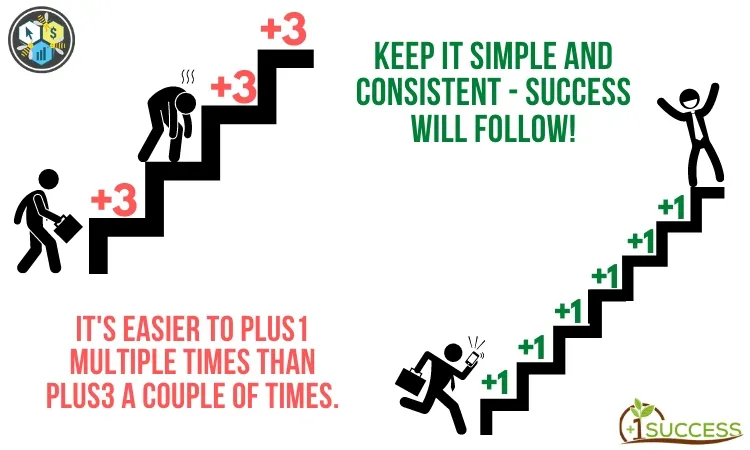 +3
+3
+3

KEEP IT SIMPLE AND CONSISTENT - SUCCESS WILL FOLLOW!

+1
+1
+1
+1
+1
+1

IT'S EASIER TO PLUS1 MULTIPLE TIMES THAN PLUS3 A COUPLE OF TIMES.

+1 SUCCESS